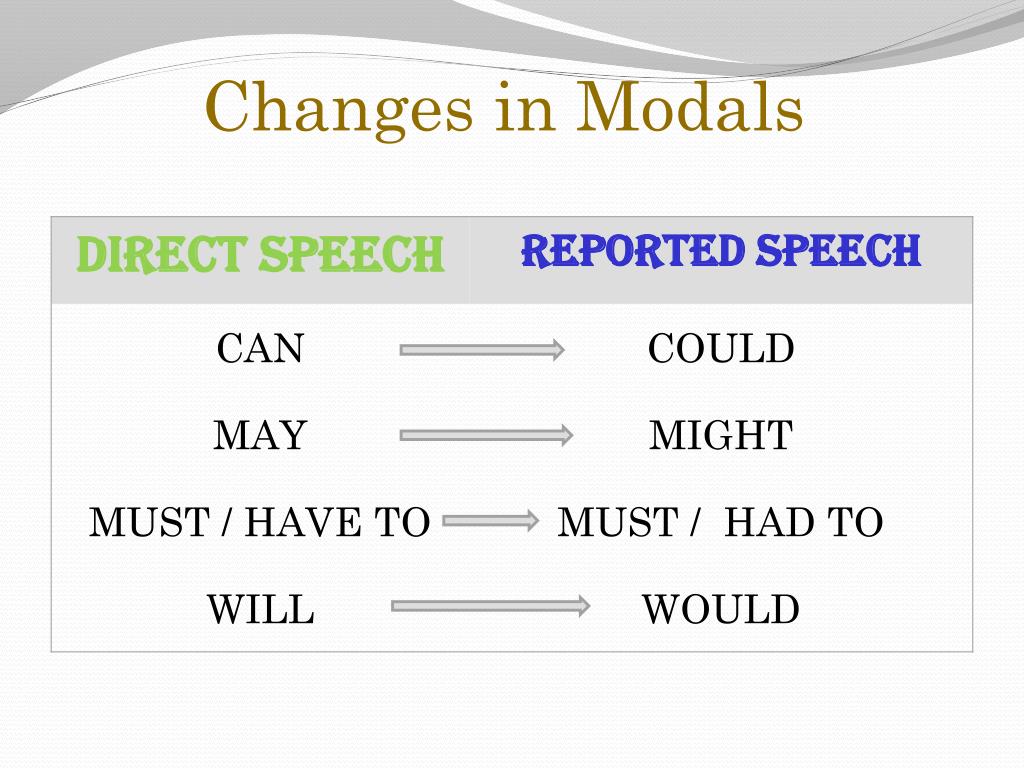 Changes in Modals

| DIRECT SPEECH | REPORTED SPEECH |
|---|---|
| CAN | COULD |
| MAY | MIGHT |
| MUST / HAVE TO | MUST / HAD TO |
| WILL | WOULD |